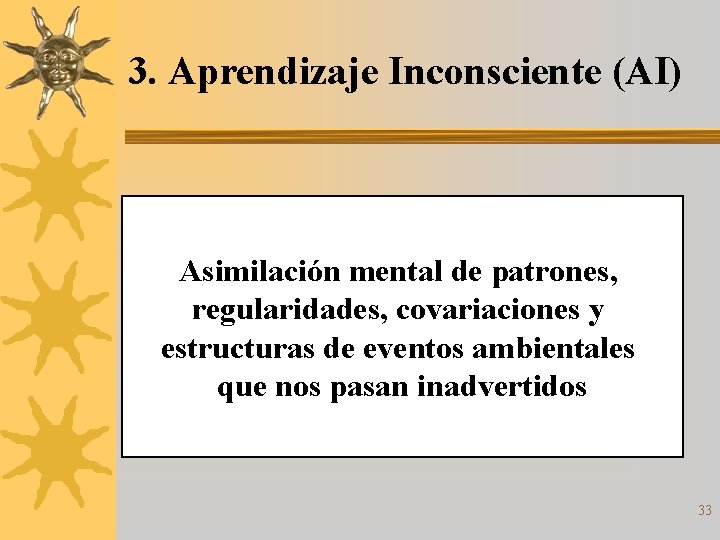 3. Aprendizaje Inconsciente (AI)

Asimilación mental de patrones, regularidades, covariaciones y estructuras de eventos ambientales que nos pasan inadvertidos

33